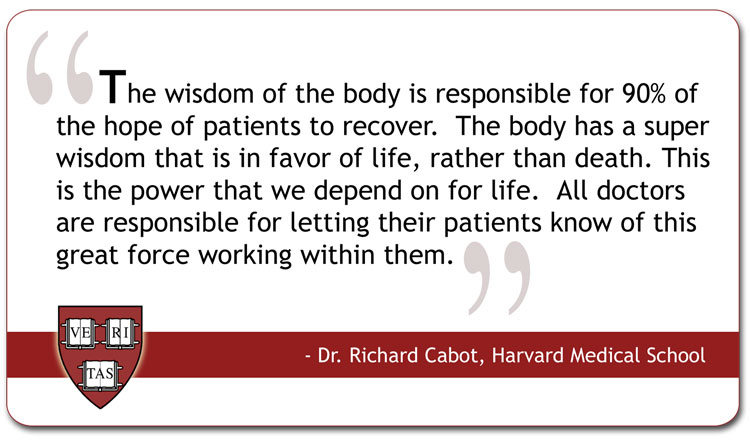 “The wisdom of the body is responsible for 90% of the hope of patients to recover. The body has a super wisdom that is in favor of life, rather than death. This is the power that we depend on for life. All doctors are responsible for letting their patients know of this great force working within them.”

VE RI TAS

- Dr. Richard Cabot, Harvard Medical School